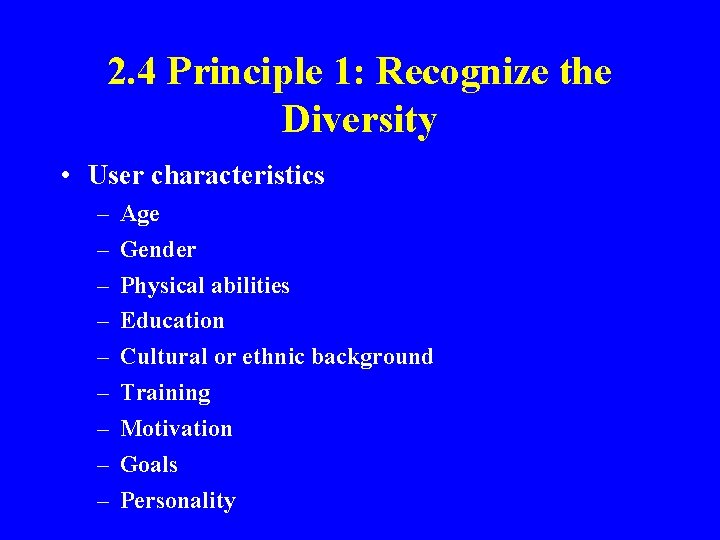 2.4 Principle 1: Recognize the Diversity

• User characteristics
– Age
– Gender
– Physical abilities
– Education
– Cultural or ethnic background
– Training
– Motivation
– Goals
– Personality